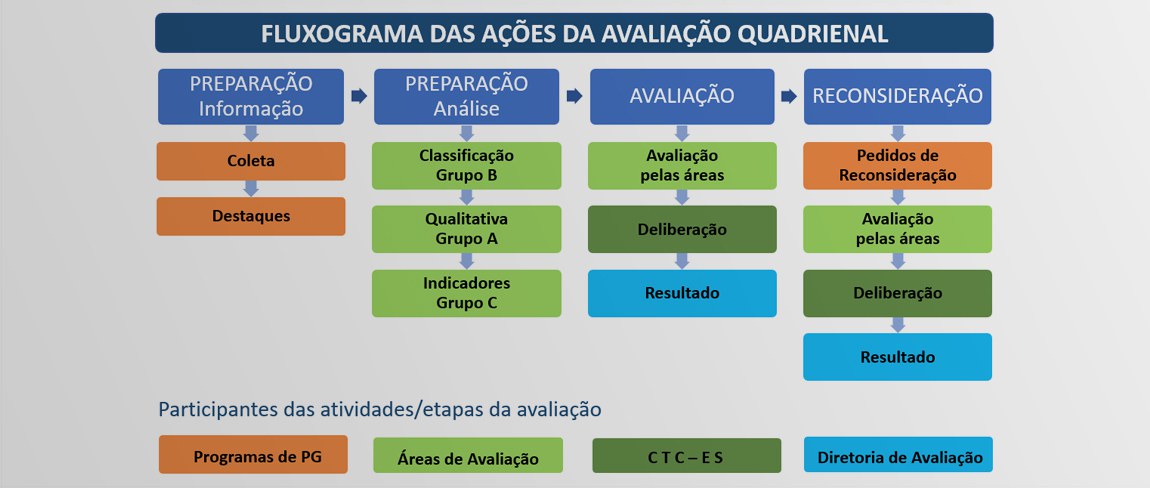 FLUXOGRAMA DAS AÇÕES DA AVALIAÇÃO QUADRIENAL

PREPARAÇÃO Informação

Coleta

Destaques

PREPARAÇÃO Análise

Classificação Grupo B

Qualitativa Grupo A

Indicadores Grupo C

AVALIAÇÃO

Avaliação pelas áreas

Deliberação

Resultado

RECONSIDERAÇÃO

Pedidos de Reconsideração

Avaliação pelas áreas

Deliberação

Resultado

Participantes das atividades/etapas da avaliação

Programas de PG

Áreas de Avaliação

C T C – E S

Diretoria de Avaliação